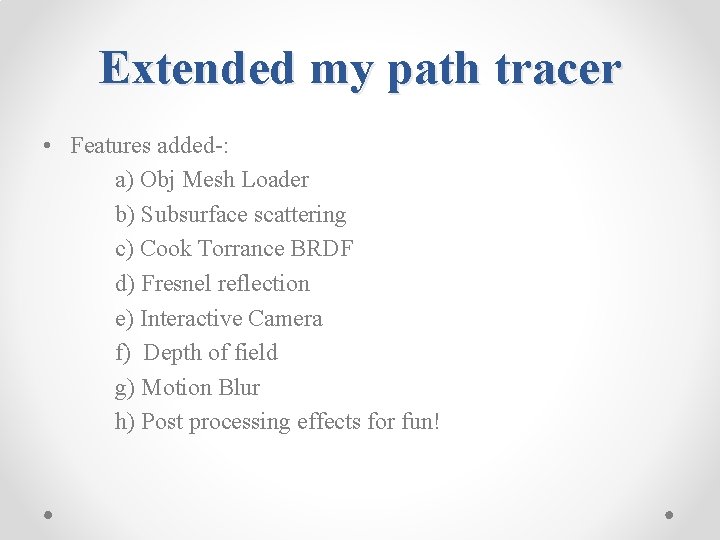 Extended my path tracer

• Features added-:

a) Obj Mesh Loader
b) Subsurface scattering
c) Cook Torrance BRDF
d) Fresnel reflection
e) Interactive Camera
f) Depth of field
g) Motion Blur
h) Post processing effects for fun!